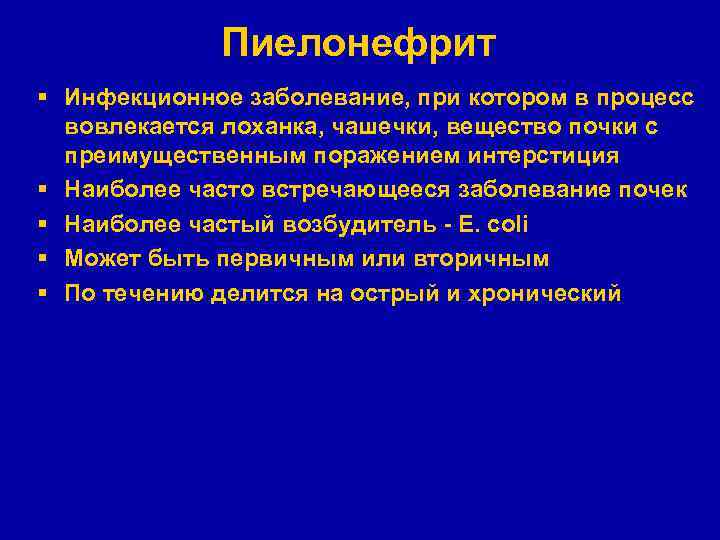 Пиелонефрит

▪ Инфекционное заболевание, при котором в процесс вовлекается лоханка, чашечки, вещество почки с преимущественным поражением интерстиция
▪ Наиболее часто встречающееся заболевание почек
▪ Наиболее частый возбудитель - E. coli
▪ Может быть первичным или вторичным
▪ По течению делится на острый и хронический